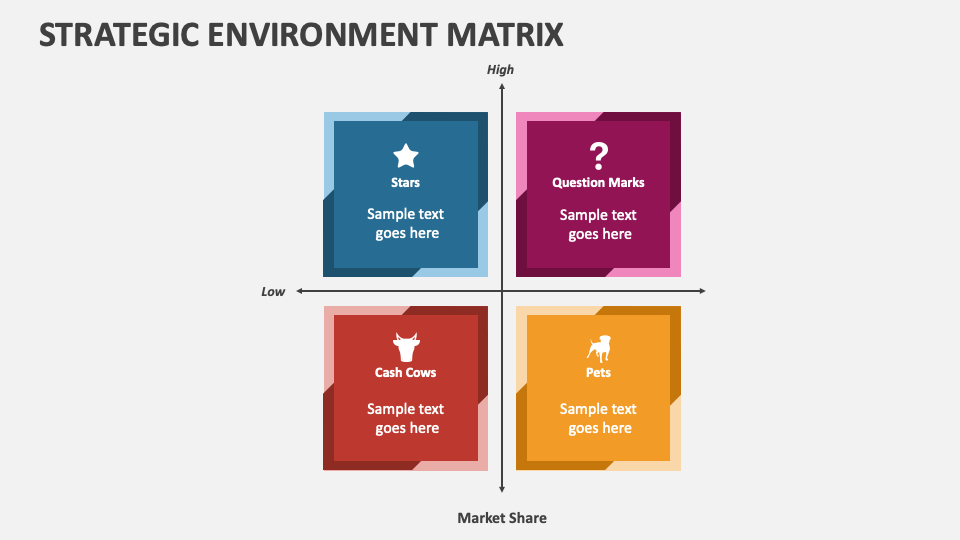 STRATEGIC ENVIRONMENT MATRIX

High

Stars

Sample text goes here

?

Question Marks

Sample text goes here

Low

Cash Cows

Sample text goes here

Pets

Sample text goes here

Market Share